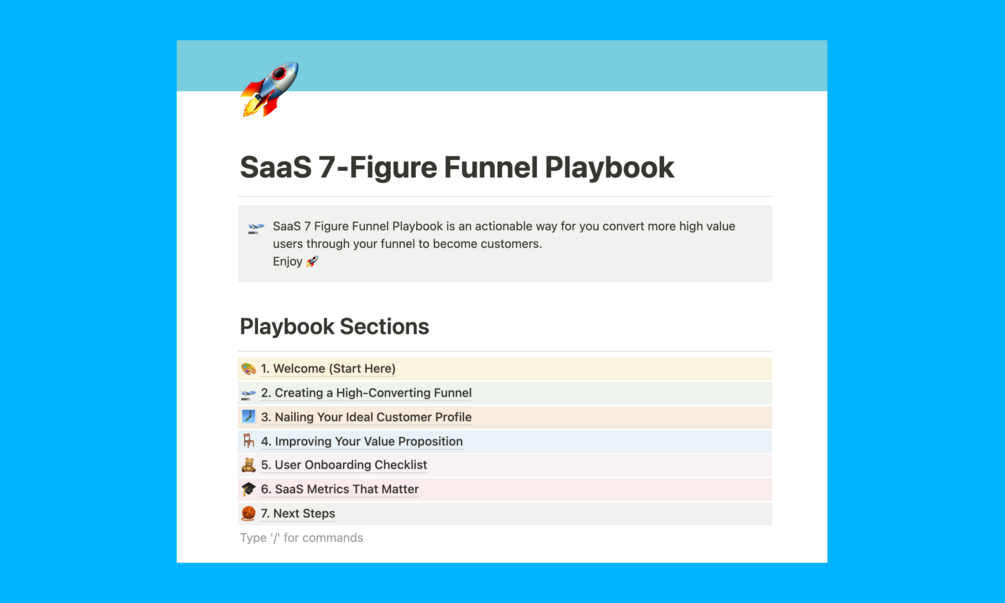 SaaS 7-Figure Funnel Playbook

SaaS 7 Figure Funnel Playbook is an actionable way for you convert more high value users through your funnel to become customers.
Enjoy 🚀

Playbook Sections

1. Welcome (Start Here)
2. Creating a High-Converting Funnel
3. Nailing Your Ideal Customer Profile
4. Improving Your Value Proposition
5. User Onboarding Checklist
6. SaaS Metrics That Matter
7. Next Steps

Type '/' for commands